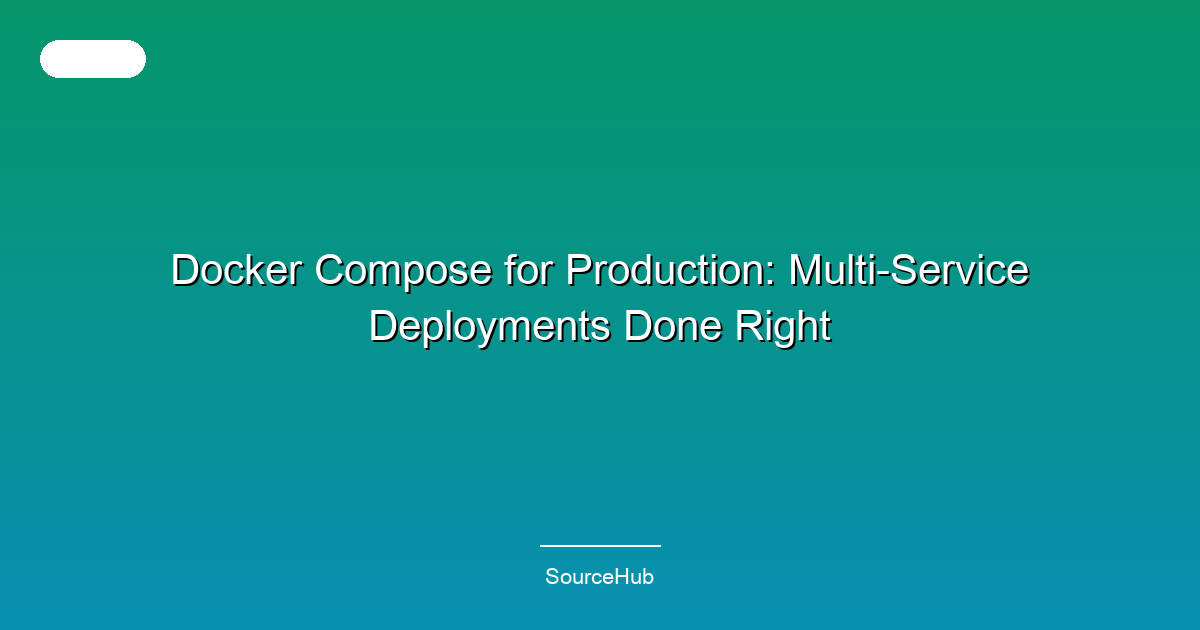 Docker Compose for Production: Multi-Service Deployments Done Right

SourceHub